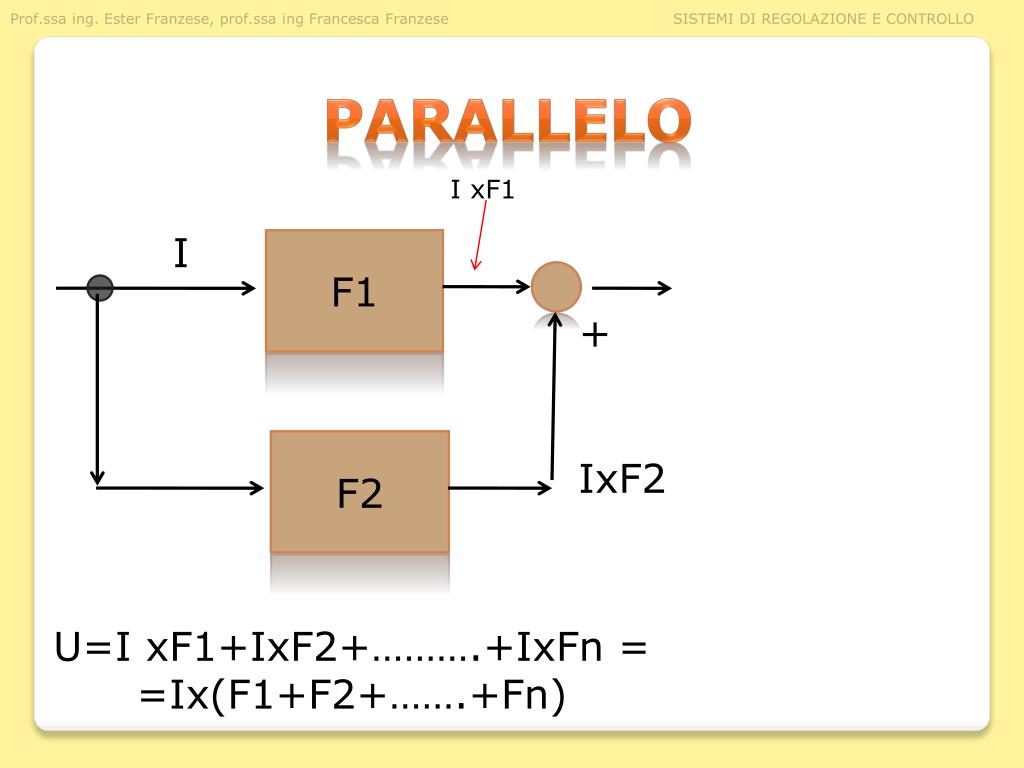 Prof.ssa ing. Ester Franzese, prof.ssa ing Francesca Franzese

SISTEMI DI REGOLAZIONE E CONTROLLO

PARALLELO

I xF1

I

F1

+

F2

IxF2

U=I xF1+IxF2+……….+IxFn =
=Ix(F1+F2+…….+Fn)